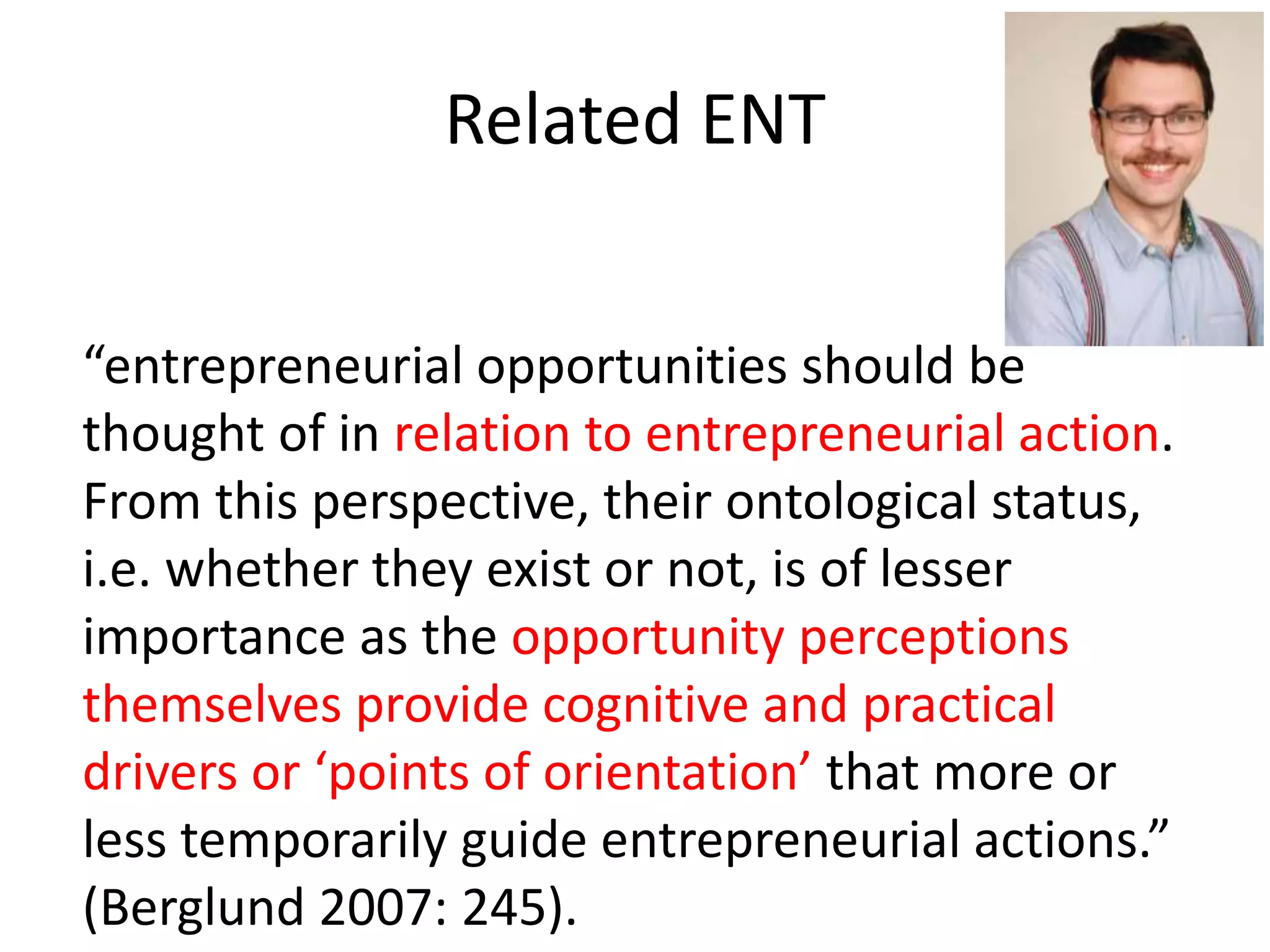 Related ENT

“entrepreneurial opportunities should be thought of in relation to entrepreneurial action. From this perspective, their ontological status, i.e. whether they exist or not, is of lesser importance as the opportunity perceptions themselves provide cognitive and practical drivers or ‘points of orientation’ that more or less temporarily guide entrepreneurial actions.” (Berglund 2007: 245).